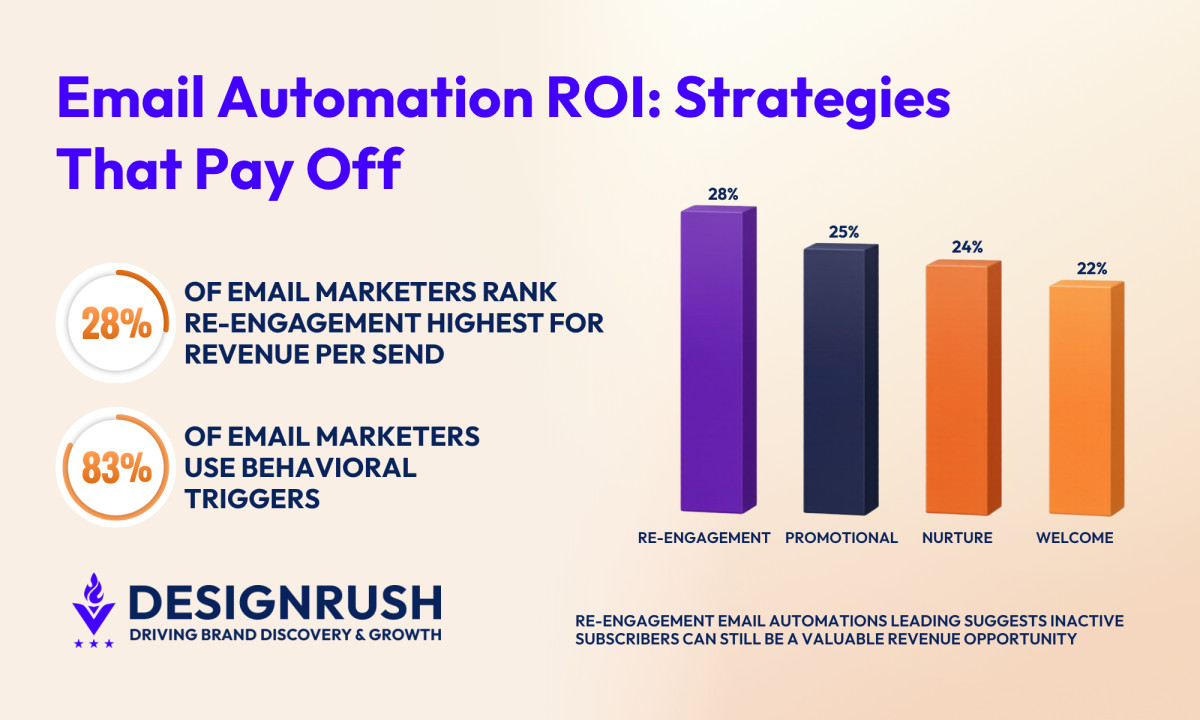 Email Automation ROI: Strategies That Pay Off

28% OF EMAIL MARKETERS RANK RE-ENGAGEMENT HIGHEST FOR REVENUE PER SEND

83% OF EMAIL MARKETERS USE BEHAVIORAL TRIGGERS

28%
25%
24%
22%

RE-ENGAGEMENT
PROMOTIONAL
NURTURE
WELCOME

DESIGNRUSH
DRIVING BRAND DISCOVERY & GROWTH

RE-ENGAGEMENT EMAIL AUTOMATIONS LEADING SUGGESTS INACTIVE SUBSCRIBERS CAN STILL BE A VALUABLE REVENUE OPPORTUNITY